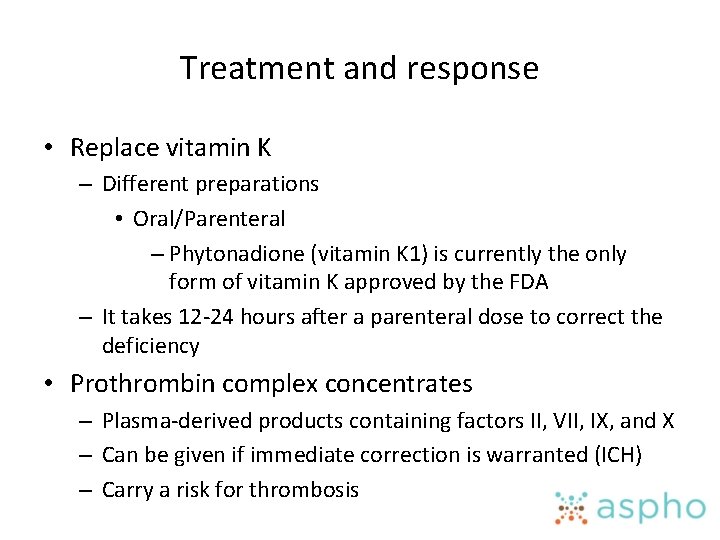 Treatment and response

• Replace vitamin K
– Different preparations
• Oral/Parenteral
– Phytonadione (vitamin K1) is currently the only form of vitamin K approved by the FDA
– It takes 12-24 hours after a parenteral dose to correct the deficiency

• Prothrombin complex concentrates
– Plasma-derived products containing factors II, VII, IX, and X
– Can be given if immediate correction is warranted (ICH)
– Carry a risk for thrombosis

aspho